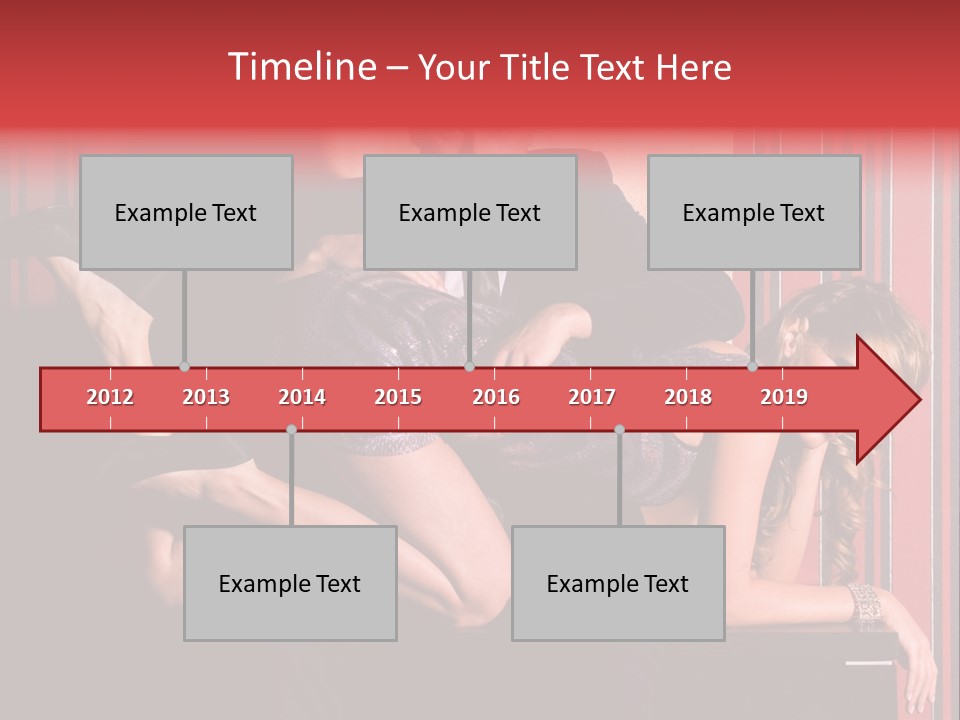 Timeline – Your Title Text Here

Example Text

Example Text

Example Text

2012 2013 2014 2015 2016 2017 2018 2019

Example Text

Example Text